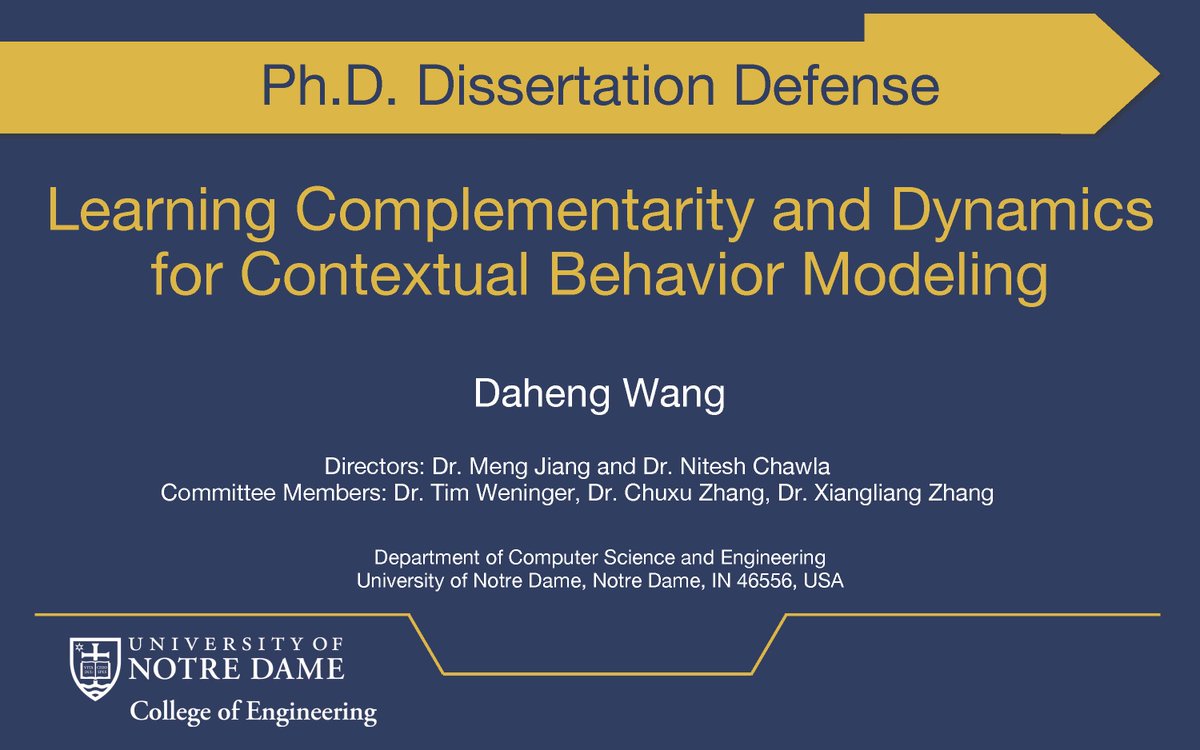 Ph.D. Dissertation Defense

Learning Complementarity and Dynamics for Contextual Behavior Modeling

Daheng Wang

Directors: Dr. Meng Jiang and Dr. Nitesh Chawla
Committee Members: Dr. Tim Weninger, Dr. Chuxu Zhang, Dr. Xiangliang Zhang

Department of Computer Science and Engineering
University of Notre Dame, Notre Dame, IN 46556, USA

UNIVERSITY OF NOTRE DAME
College of Engineering